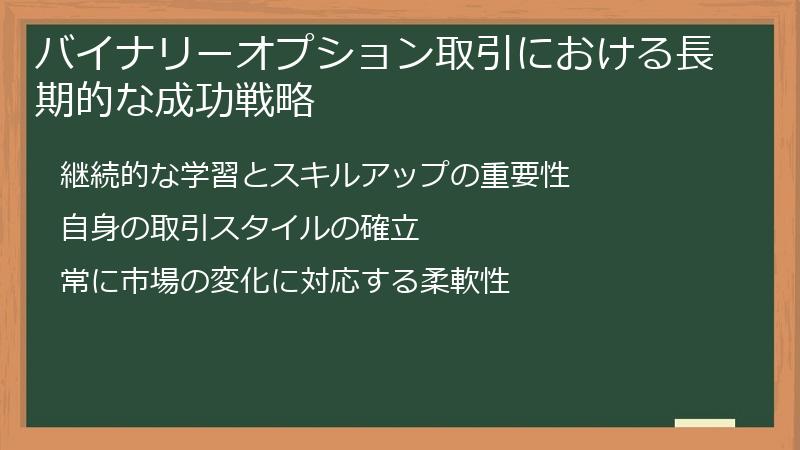 バイナリーオプション取引における長期的な成功戦略

継続的な学習とスキルアップの重要性

自身の取引スタイルの確立

常に市場の変化に対応する柔軟性